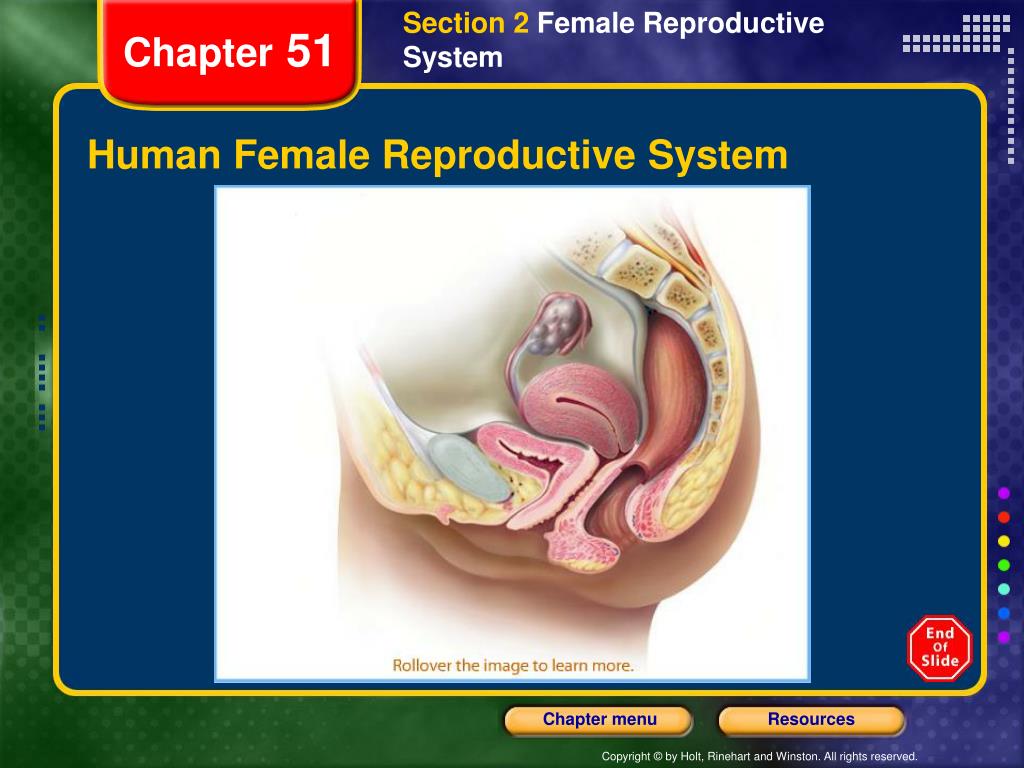 Chapter 51

Section 2 Female Reproductive System

Human Female Reproductive System

Rollover the image to learn more.

End Of Slide

Chapter menu

Resources

Copyright © by Holt, Rinehart and Winston. All rights reserved.